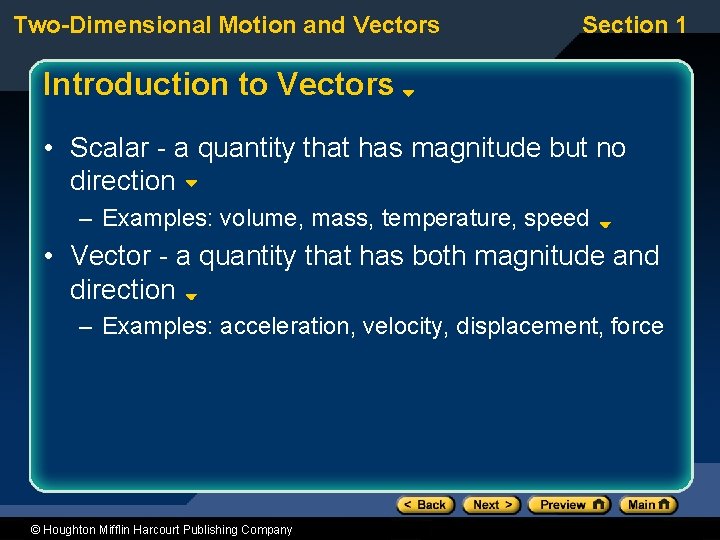 Two-Dimensional Motion and Vectors

Section 1

Introduction to Vectors

• Scalar - a quantity that has magnitude but no direction

– Examples: volume, mass, temperature, speed

• Vector - a quantity that has both magnitude and direction

– Examples: acceleration, velocity, displacement, force

< Back Next > Preview Main

© Houghton Mifflin Harcourt Publishing Company